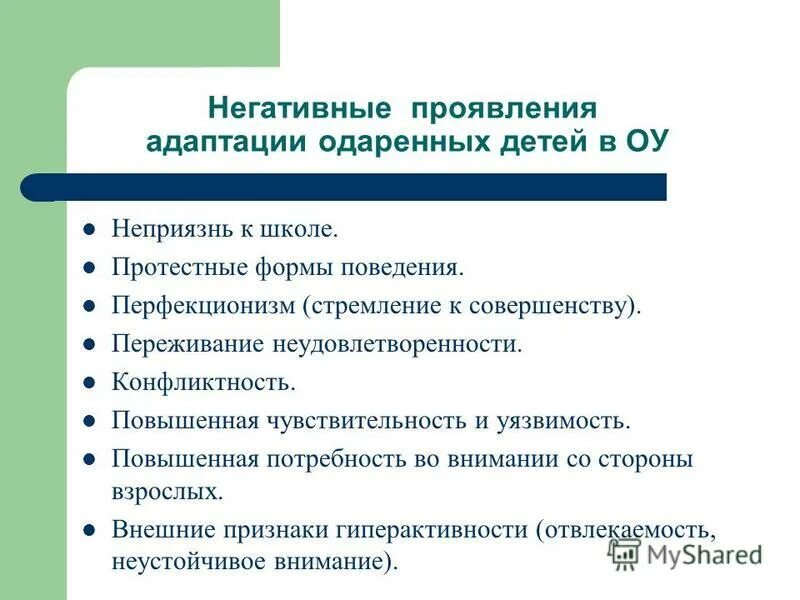 Негативные проявления адаптации одаренных детей в ОУ

- Неприязнь к школе.
- Протестные формы поведения.
- Перфекционизм (стремление к совершенству).
- Переживание неудовлетворенности.
- Конфликтность.
- Повышенная чувствительность и уязвимость.
- Повышенная потребность во внимании со стороны взрослых.
- Внешние признаки гиперактивности (отвлекаемость, неустойчивое внимание).

MyShared